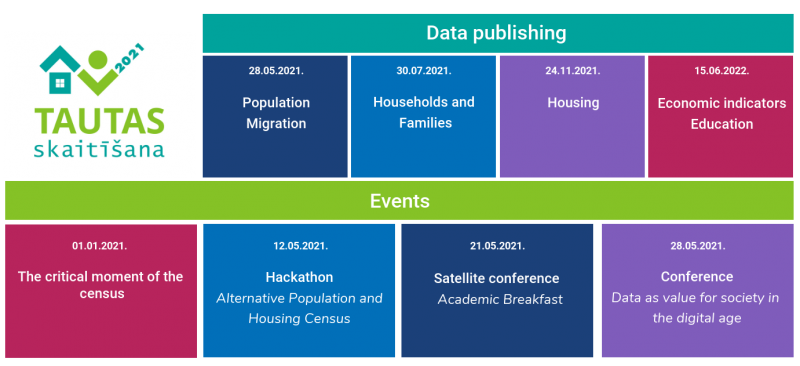 2021
TAUTAS
skaitīšana

Data publishing

28.05.2021.
Population
Migration

30.07.2021.
Households and Families

24.11.2021.
Housing

15.06.2022.
Economic indicators
Education

Events

01.01.2021.
The critical moment of the census

12.05.2021.
Hackathon
Alternative Population and Housing Census

21.05.2021.
Satellite conference
Academic Breakfast

28.05.2021.
Conference
Data as value for society in the digital age